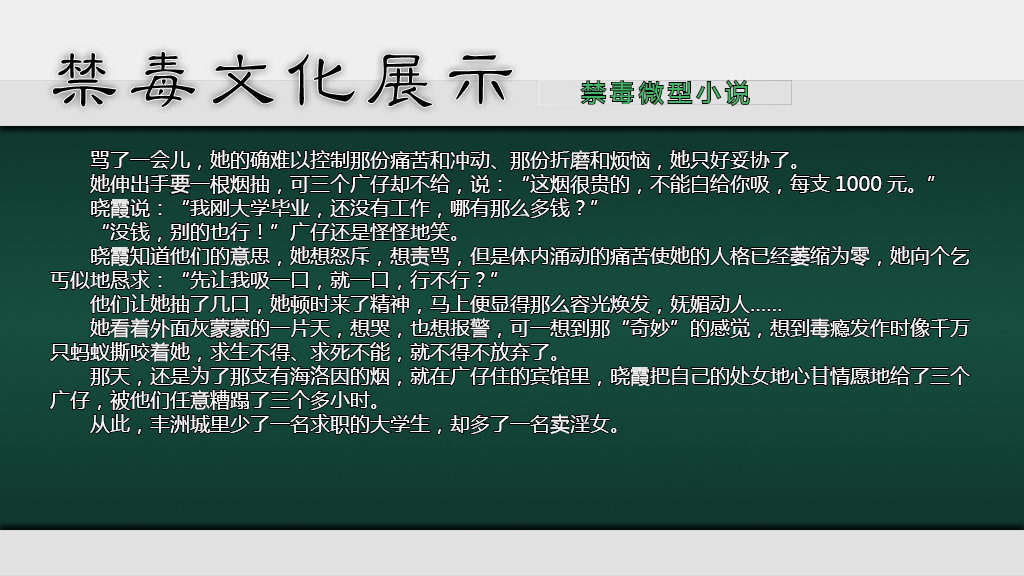 禁毒文化展示

禁毒微型小说

骂了一会儿，她的确难以控制那份痛苦和冲动、那份折磨和烦恼，她只好妥协了。

她伸出手要一根烟抽，可三个广仔却不给，说：“这烟很贵的，不能白给你吸，每支 1000 元。”

晓霞说：“我刚大学毕业，还没有工作，哪有那么多钱？”

“没钱，别的也行！”广仔还是怪怪地笑。

晓霞知道他们的意思，她想怒斥，想责骂，但是体内涌动的痛苦使她的人格已经萎缩为零，她向个乞丐似地恳求：“先让我吸一口，就一口，行不行？”

他们让她抽了几口，她顿时来了精神，马上便显得那么容光焕发，妩媚动人……

她看着外面灰蒙蒙的一片天，想哭，也想报警，可一想到那“奇妙”的感觉，想到毒瘾发作时像千万只蚂蚁撕咬着她，求生不得、求死不能，就不得不放弃了。

那天，还是为了那支有海洛因的烟，就在广仔住的宾馆里，晓霞把自己的处女地心甘情愿地给了三个广仔，被他们任意糟蹋了三个多小时。

从此，丰洲城里少了一名求职的大学生，却多了一名卖淫女。